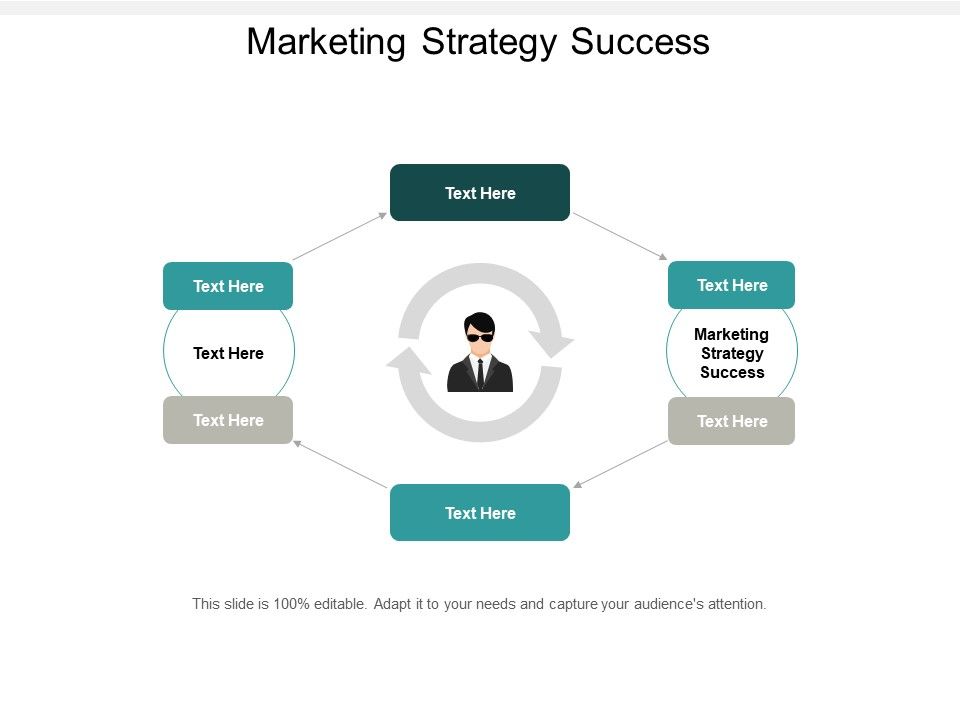 Marketing Strategy Success

Text Here

Text Here

Text Here

Text Here

Text Here

Marketing Strategy Success

Text Here

Text Here

This slide is 100% editable. Adapt it to your needs and capture your audience's attention.